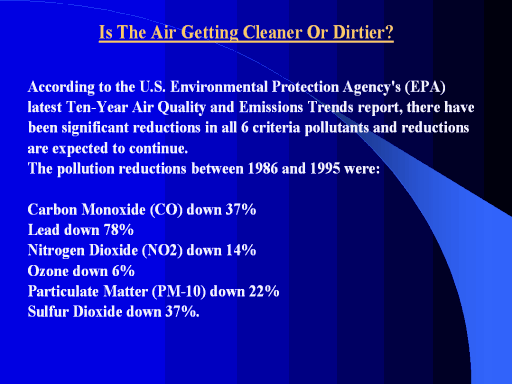 Is The Air Getting Cleaner Or Dirtier?

According to the U.S. Environmental Protection Agency's (EPA) latest Ten-Year Air Quality and Emissions Trends report, there have been significant reductions in all 6 criteria pollutants and reductions are expected to continue.
The pollution reductions between 1986 and 1995 were:

Carbon Monoxide (CO) down 37%
Lead down 78%
Nitrogen Dioxide (NO2) down 14%
Ozone down 6%
Particulate Matter (PM-10) down 22%
Sulfur Dioxide down 37%.